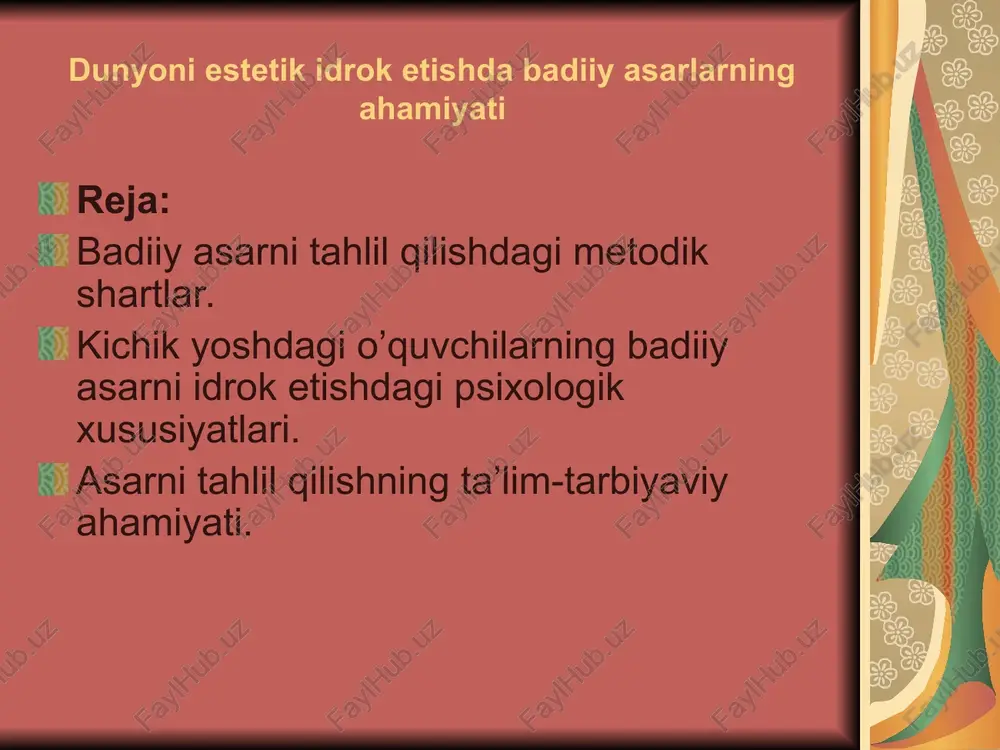 Dunyoni estetik idrok etishda badiiy asarlarning ahamiyati

Reja:

Badiiy asarni tahlil qilishdagi metodik shartlar.

Kichik yoshdagi o'quvchilarning badiiy asarni idrok etishdagi psixologik xususiyatlari.

Asarni tahlil qilishning ta'lim-tarbiyaviy ahamiyati.

FaylHub.uz